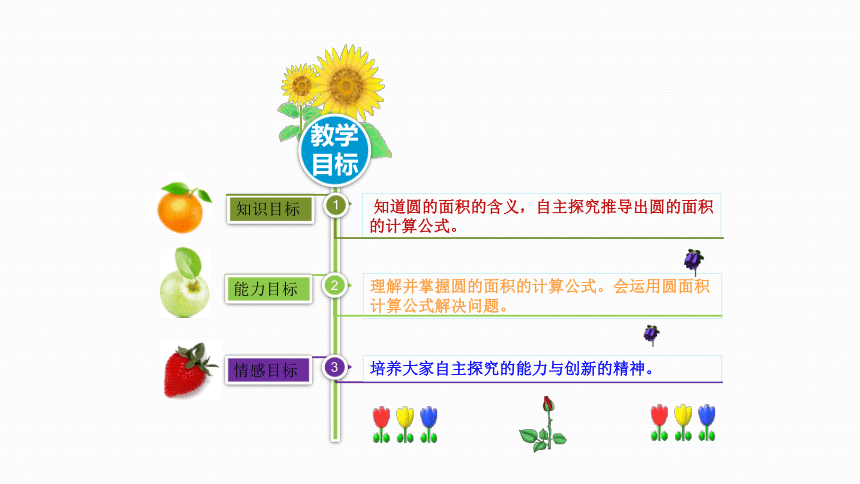 教学目标

知识目标
1
知道圆的面积的含义，自主探究推导出圆的面积的计算公式。

能力目标
2
理解并掌握圆的面积的计算公式。会运用圆面积计算公式解决问题。

情感目标
3
培养大家自主探究的能力与创新的精神。